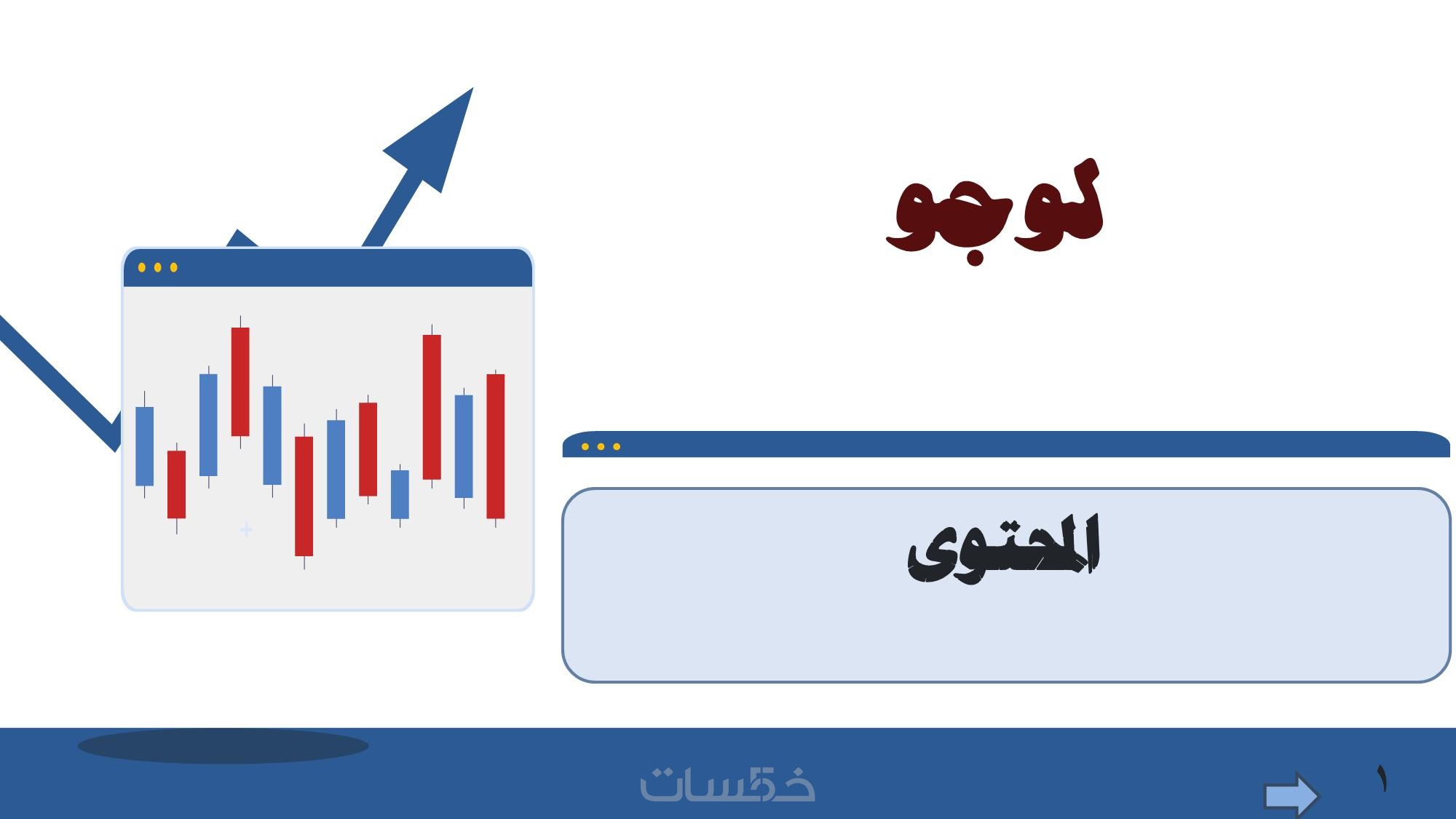 لوجو

المحتوى

خمسات

١